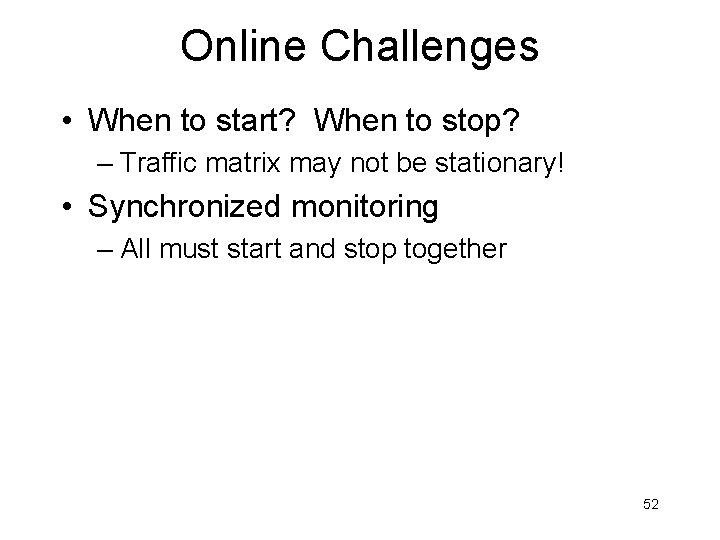 Online Challenges

• When to start? When to stop?
– Traffic matrix may not be stationary!

• Synchronized monitoring
– All must start and stop together

52